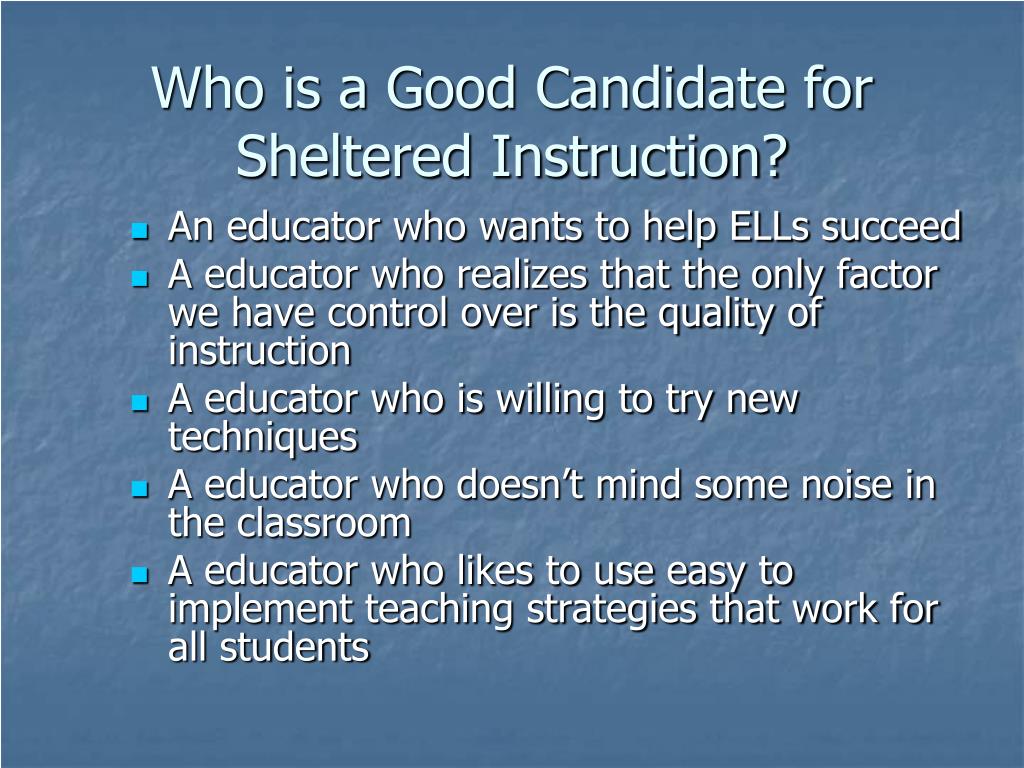 Who is a Good Candidate for Sheltered Instruction?

- An educator who wants to help ELLs succeed
- A educator who realizes that the only factor we have control over is the quality of instruction
- A educator who is willing to try new techniques
- A educator who doesn’t mind some noise in the classroom
- A educator who likes to use easy to implement teaching strategies that work for all students